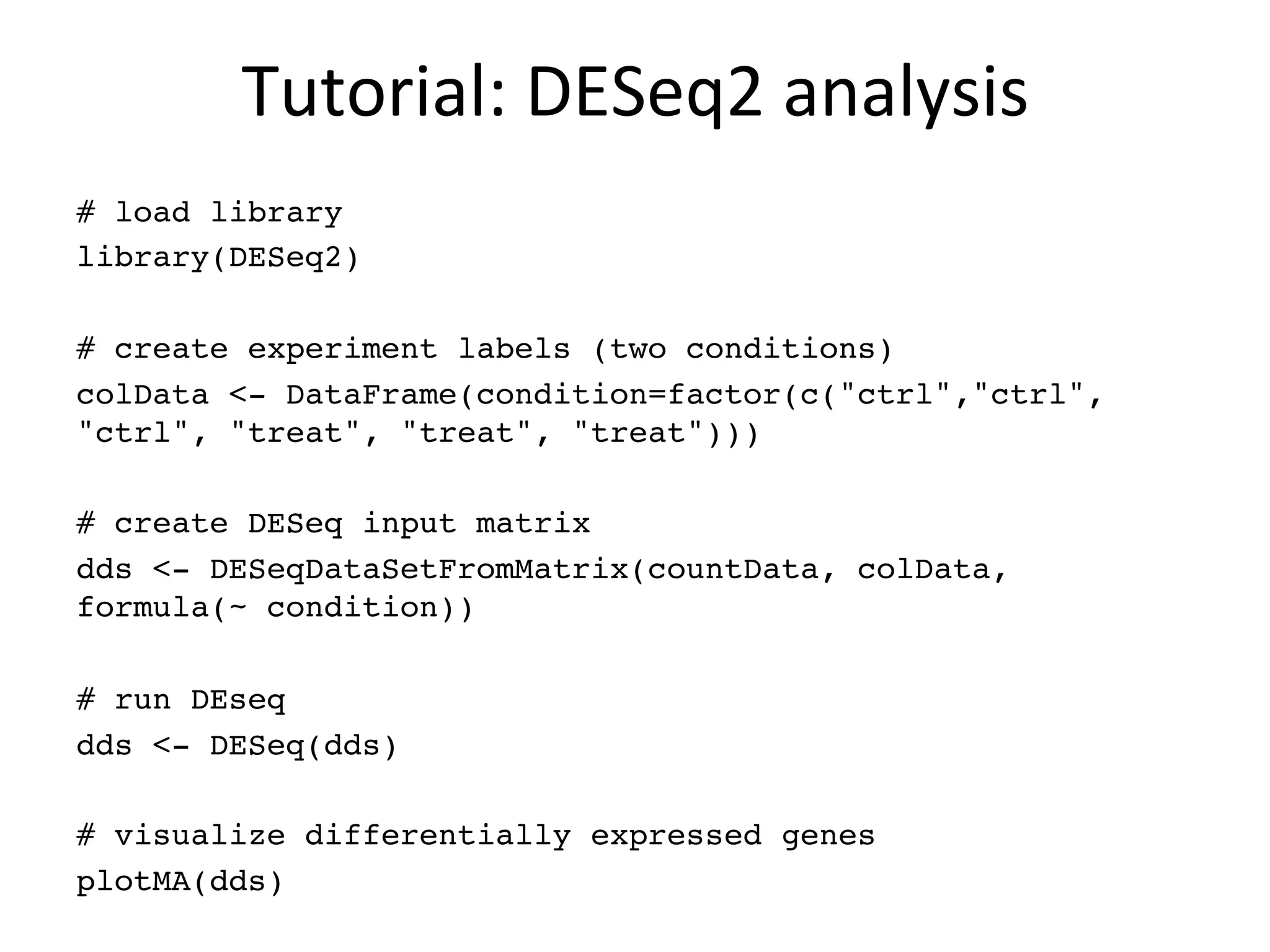 Tutorial: DESeq2 analysis

# load library
library(DESeq2)

# create experiment labels (two conditions)
colData <- DataFrame(condition=factor(c("ctrl","ctrl", "ctrl", "treat", "treat", "treat")))

# create DESeq input matrix
dds <- DESeqDataSetFromMatrix(countData, colData, formula(~ condition))

# run DEseq
dds <- DESeq(dds)

# visualize differentially expressed genes
plotMA(dds)